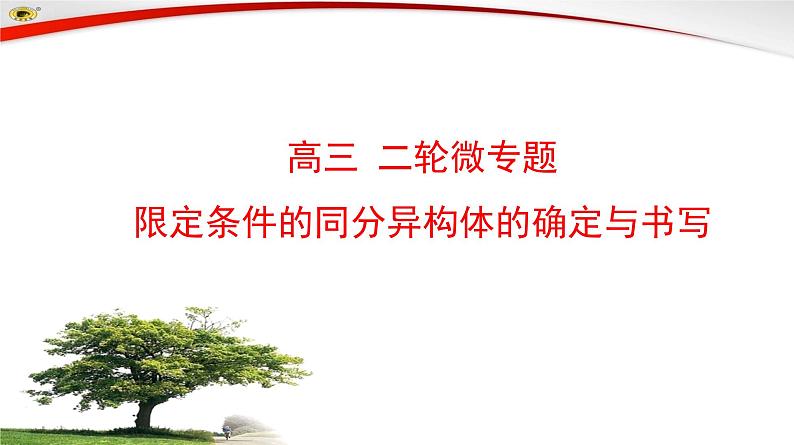 高三 二轮微专题

限定条件的同分异构体的确定与书写